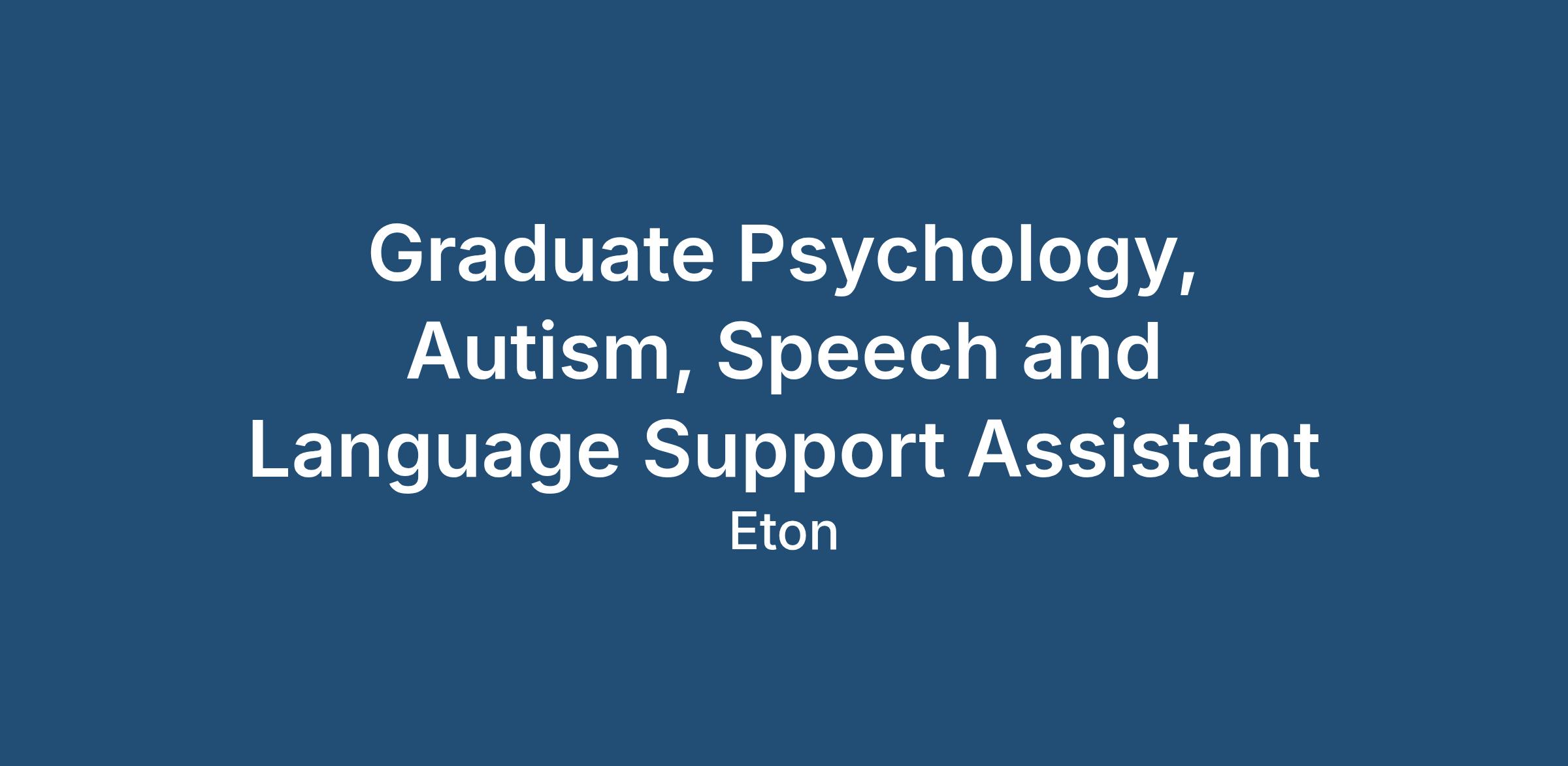 Graduate Psychology, Autism, Speech and Language Support Assistant

Eton